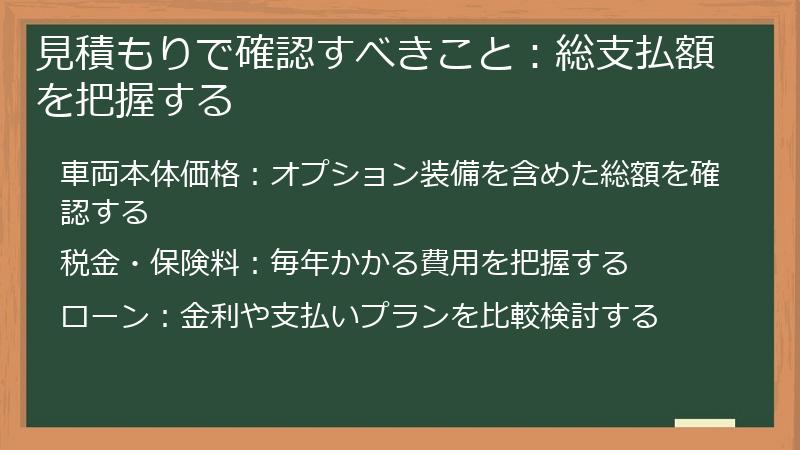 見積もりで確認すべきこと：総支払額を把握する

車両本体価格：オプション装備を含めた総額を確認する

税金・保険料：毎年かかる費用を把握する

ローン：金利や支払いプランを比較検討する